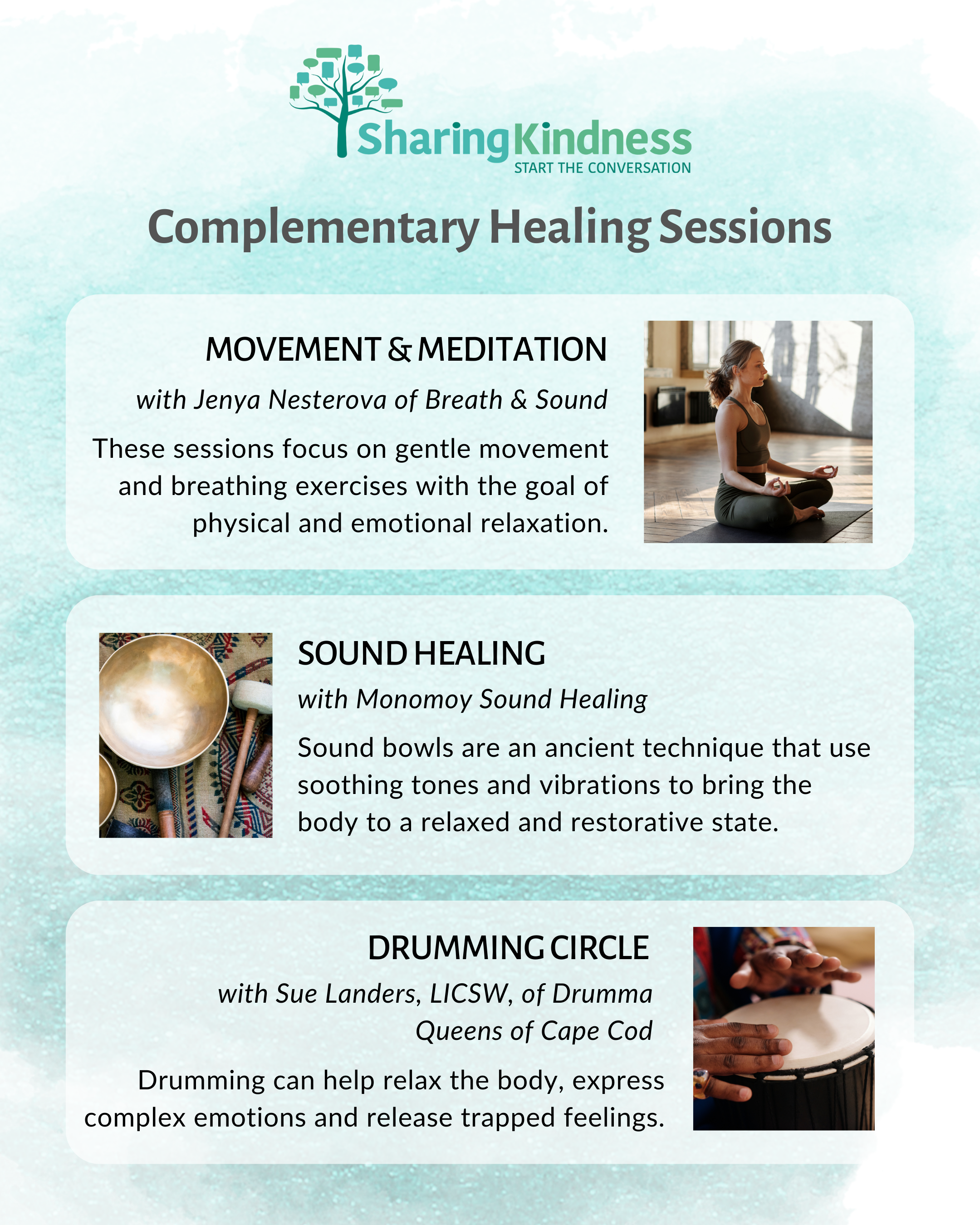 SharingKindness
START THE CONVERSATION

Complementary Healing Sessions

MOVEMENT & MEDITATION

with Jenya Nesterova of Breath & Sound

These sessions focus on gentle movement and breathing exercises with the goal of physical and emotional relaxation.

SOUND HEALING

with Monomoy Sound Healing

Sound bowls are an ancient technique that use soothing tones and vibrations to bring the body to a relaxed and restorative state.

DRUMMING CIRCLE

with Sue Landers, LICSW, of Drumma Queens of Cape Cod

Drumming can help relax the body, express complex emotions and release trapped feelings.